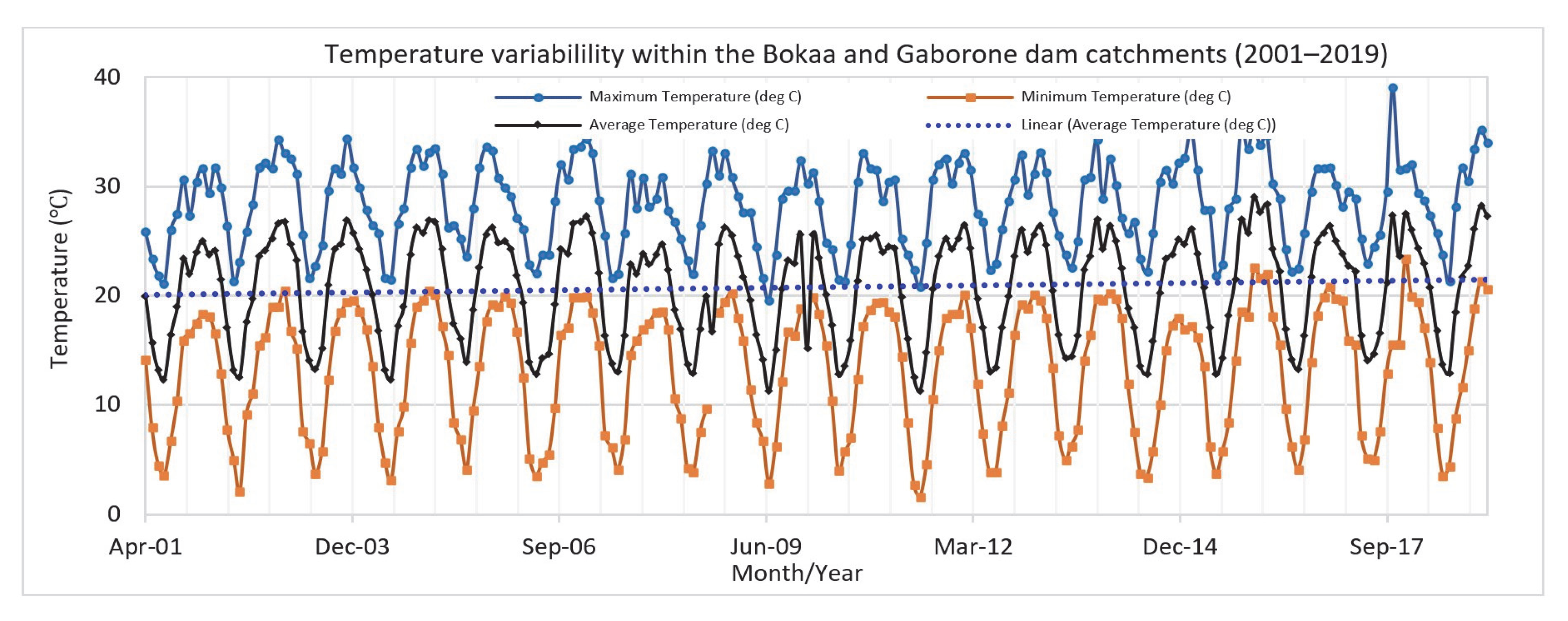 Temperature variabilility within the Bokaa and Gaborone dam catchments (2001–2019)

Maximum Temperature (deg C)
Minimum Temperature (deg C)
Average Temperature (deg C)
Linear (Average Temperature (deg C))

Temperature (°C)

40
30
20
10
0

Apr-01
Dec-03
Sep-06
Jun-09
Mar-12
Dec-14
Sep-17

Month/Year